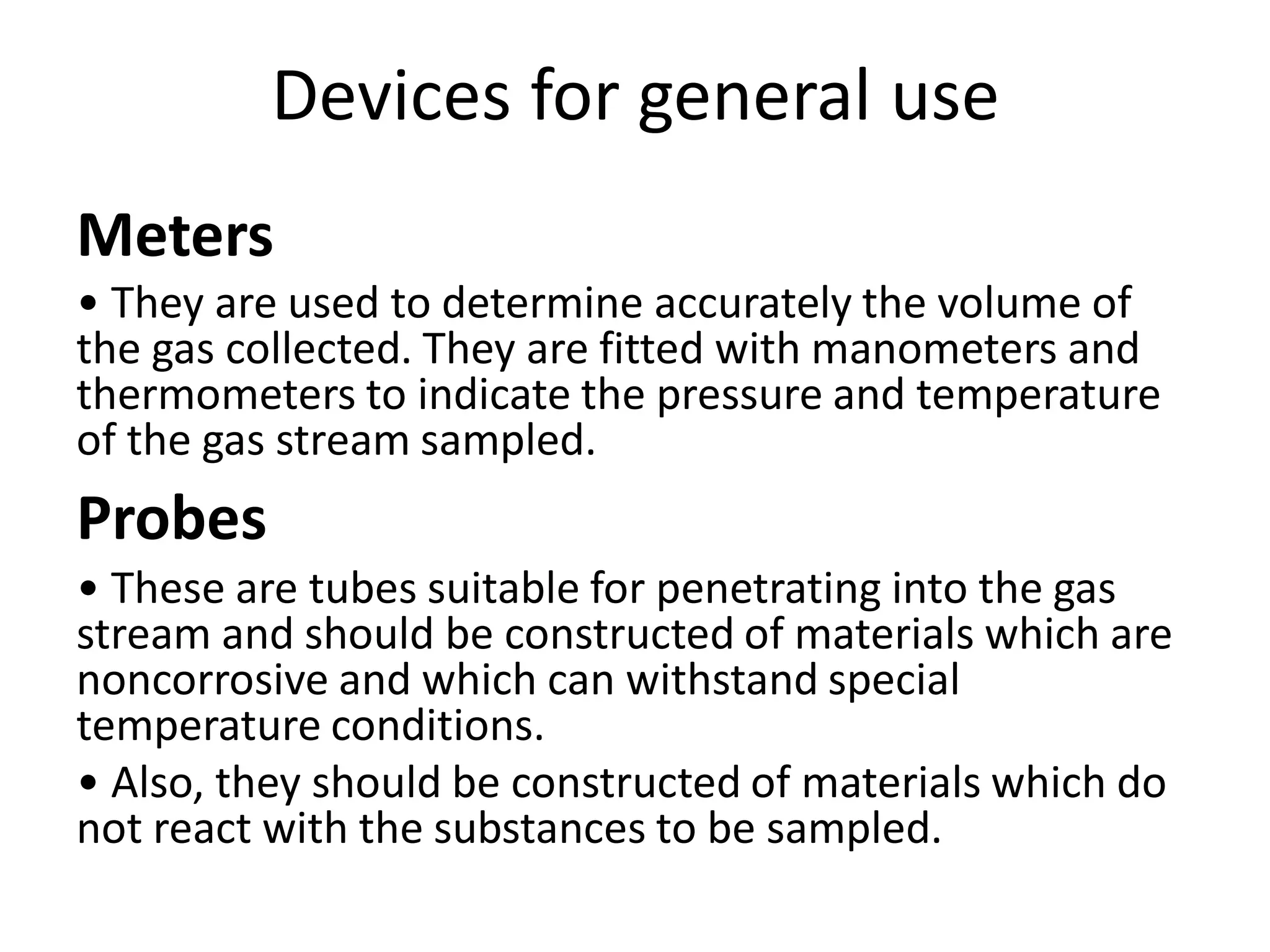 Devices for general use

Meters

• They are used to determine accurately the volume of the gas collected. They are fitted with manometers and thermometers to indicate the pressure and temperature of the gas stream sampled.

Probes

• These are tubes suitable for penetrating into the gas stream and should be constructed of materials which are noncorrosive and which can withstand special temperature conditions.

• Also, they should be constructed of materials which do not react with the substances to be sampled.